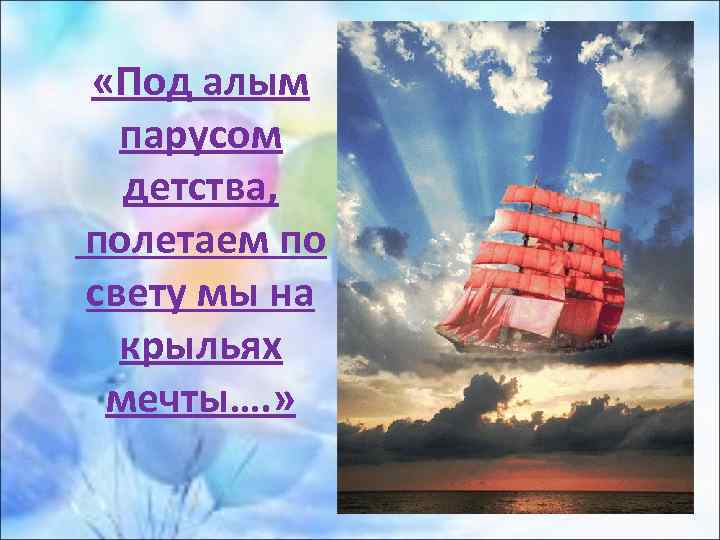 «Под алым парусом детства, полетаем по свету мы на крыльях мечты….»